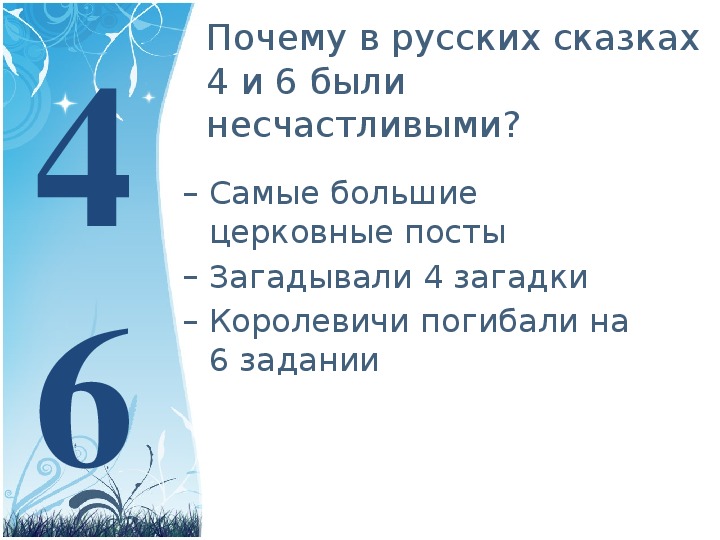 4
6

Почему в русских сказках 4 и 6 были несчастливыми?

– Самые большие церковные посты
– Загадывали 4 загадки
– Королевичи погибали на 6 задании